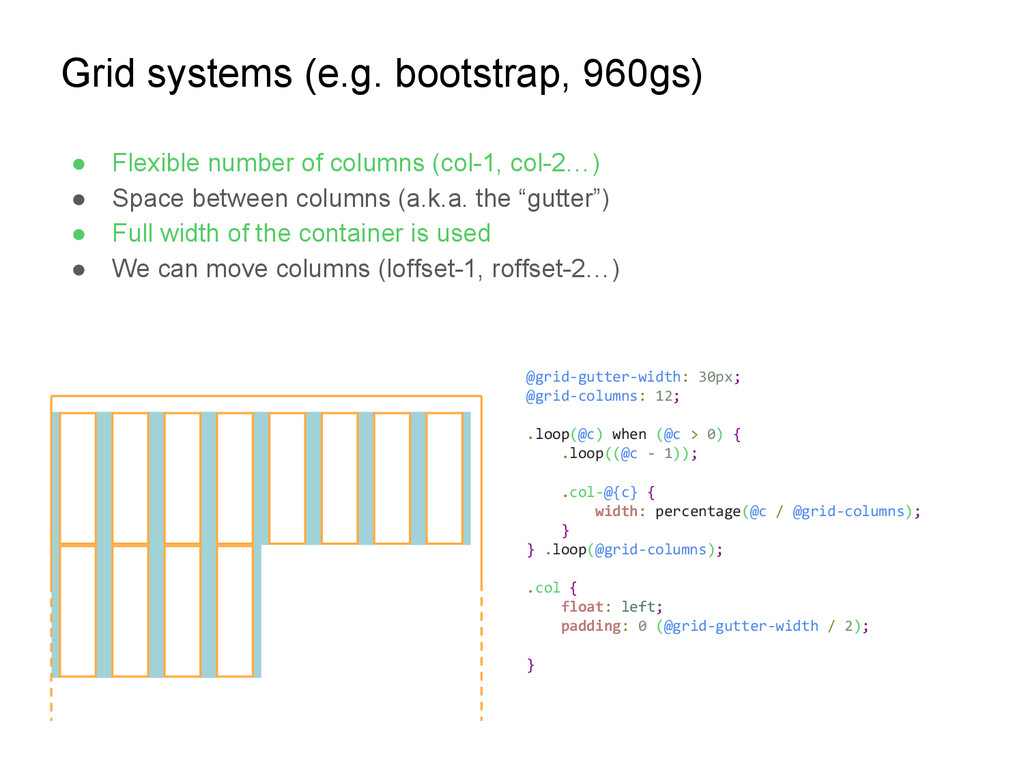 Grid systems (e.g. bootstrap, 960gs)

● Flexible number of columns (col-1, col-2…)
● Space between columns (a.k.a. the “gutter”)
● Full width of the container is used
● We can move columns (loffset-1, roffset-2…)

@grid-gutter-width: 30px;
@grid-columns: 12;

.loop(@c) when (@c > 0) {
    .loop((@c - 1));

    .col-@{c} {
        width: percentage(@c / @grid-columns);
    }
} .loop(@grid-columns);

.col {
    float: left;
    padding: 0 (@grid-gutter-width / 2);

}